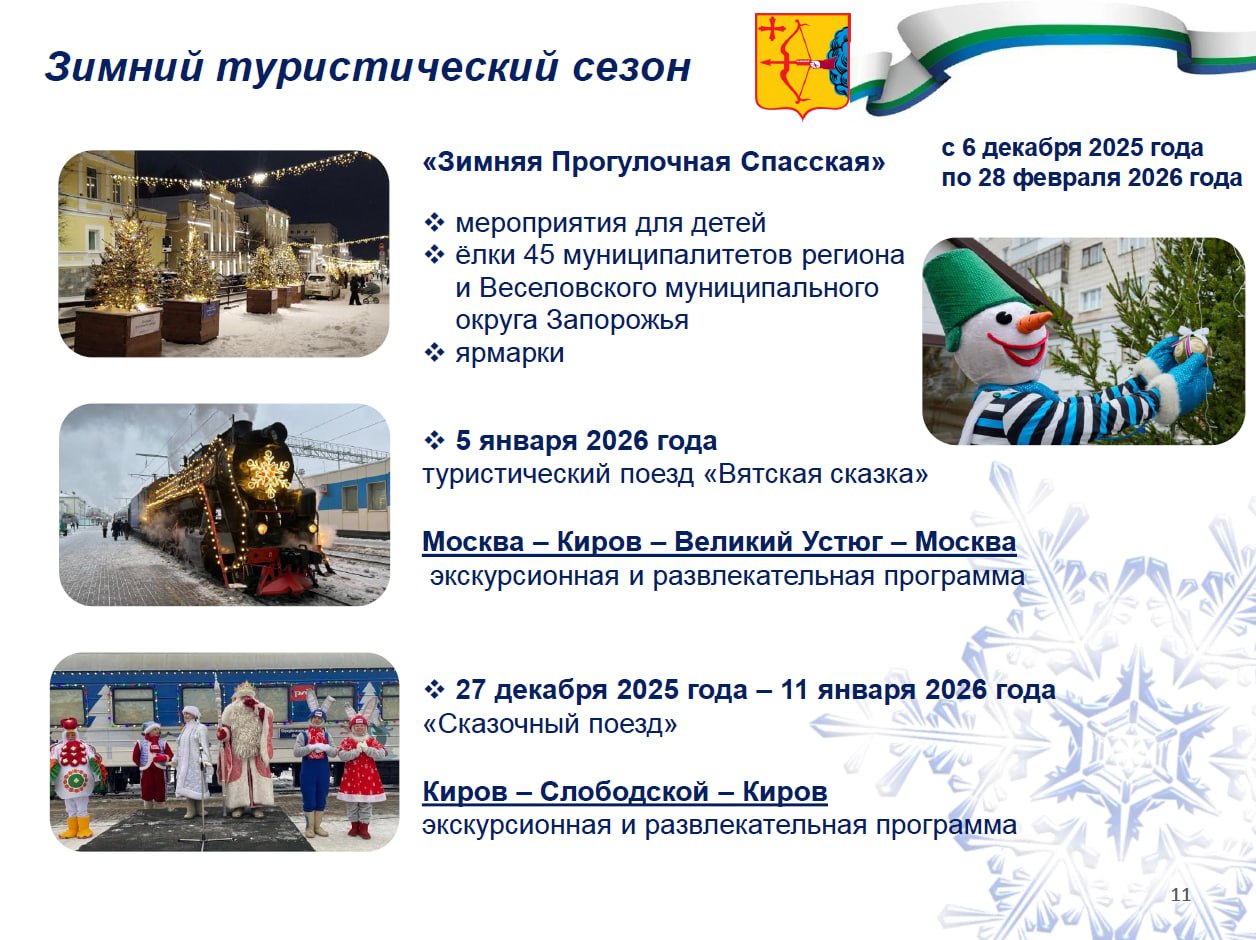 Зимний туристический сезон

«Зимняя Прогулочная Спасская»

с 6 декабря 2025 года
по 28 февраля 2026 года

❖ мероприятия для детей
❖ ёлки 45 муниципалитетов региона и Веселовского муниципального округа Запорожья
❖ ярмарки

❖ 5 января 2026 года
туристический поезд «Вятская сказка»

Москва – Киров – Великий Устюг – Москва
экскурсионная и развлекательная программа

❖ 27 декабря 2025 года – 11 января 2026 года
«Сказочный поезд»

Киров – Слободской – Киров
экскурсионная и развлекательная программа

11